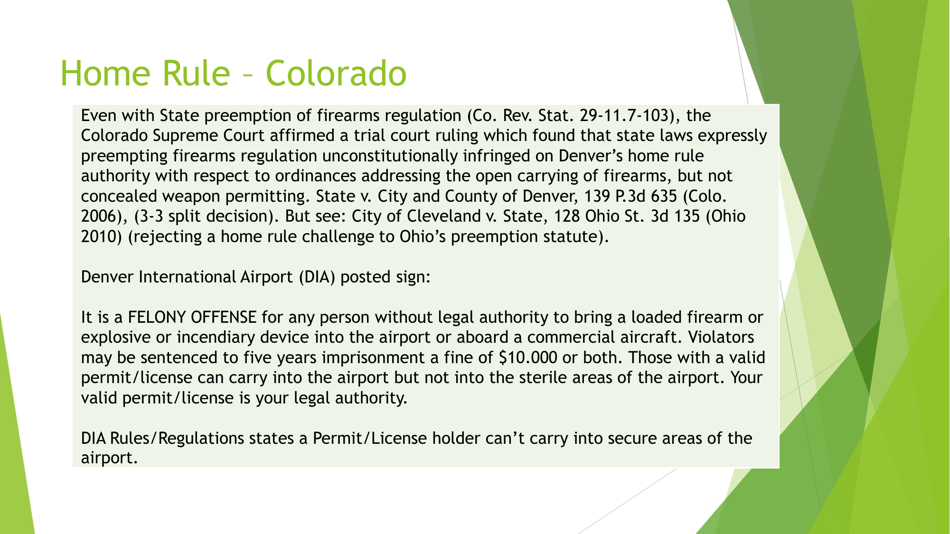 Home Rule – Colorado

Even with State preemption of firearms regulation (Co. Rev. Stat. 29-11.7-103), the Colorado Supreme Court affirmed a trial court ruling which found that state laws expressly preempting firearms regulation unconstitutionally infringed on Denver's home rule authority with respect to ordinances addressing the open carrying of firearms, but not concealed weapon permitting. State v. City and County of Denver, 139 P.3d 635 (Colo. 2006), (3-3 split decision). But see: City of Cleveland v. State, 128 Ohio St. 3d 135 (Ohio 2010) (rejecting a home rule challenge to Ohio's preemption statute).

Denver International Airport (DIA) posted sign:

It is a FELONY OFFENSE for any person without legal authority to bring a loaded firearm or explosive or incendiary device into the airport or aboard a commercial aircraft. Violators may be sentenced to five years imprisonment a fine of $10.000 or both. Those with a valid permit/license can carry into the airport but not into the sterile areas of the airport. Your valid permit/license is your legal authority.

DIA Rules/Regulations states a Permit/License holder can't carry into secure areas of the airport.